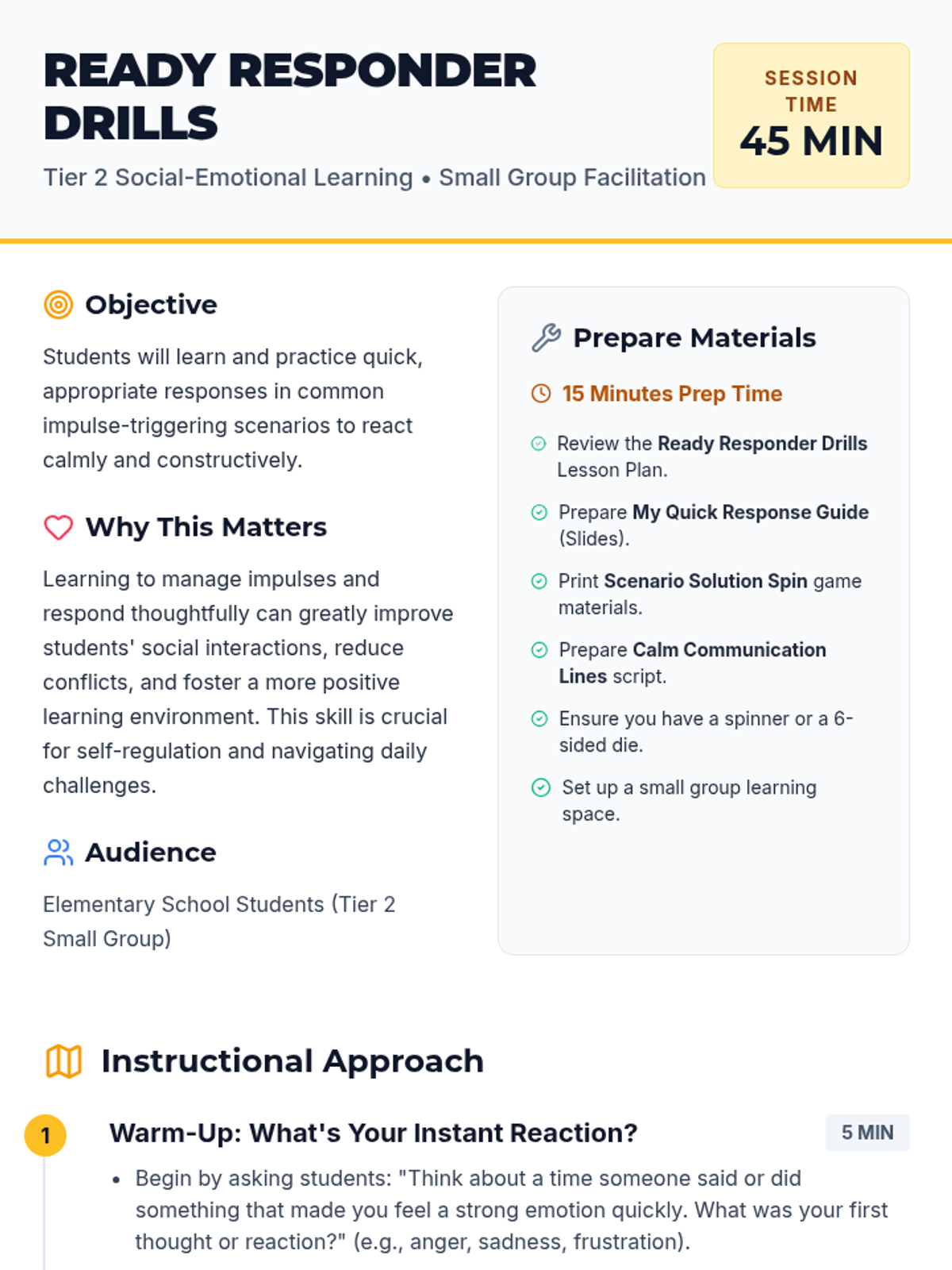 READY RESPONDER DRILLS

Tier 2 Social-Emotional Learning • Small Group Facilitation

SESSION TIME
45 MIN

Objective

Students will learn and practice quick, appropriate responses in common impulse-triggering scenarios to react calmly and constructively.

Why This Matters

Learning to manage impulses and respond thoughtfully can greatly improve students' social interactions, reduce conflicts, and foster a more positive learning environment. This skill is crucial for self-regulation and navigating daily challenges.

Audience

Elementary School Students (Tier 2 Small Group)

Prepare Materials

15 Minutes Prep Time

Review the Ready Responder Drills Lesson Plan.

Prepare My Quick Response Guide (Slides).

Print Scenario Solution Spin game materials.

Prepare Calm Communication Lines script.

Ensure you have a spinner or a 6-sided die.

Set up a small group learning space.

Instructional Approach

1

Warm-Up: What's Your Instant Reaction?

5 MIN

• Begin by asking students: "Think about a time someone said or did something that made you feel a strong emotion quickly. What was your first thought or reaction?" (e.g., anger, sadness, frustration).